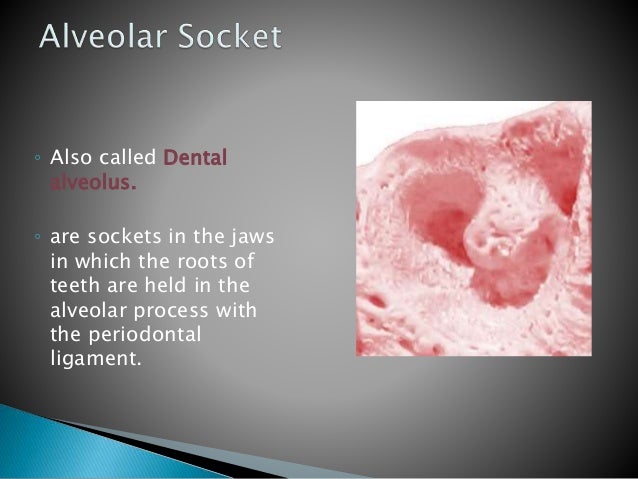 Alveolar Socket

◦ Also called Dental alveolus.

◦ are sockets in the jaws in which the roots of teeth are held in the alveolar process with the periodontal ligament.